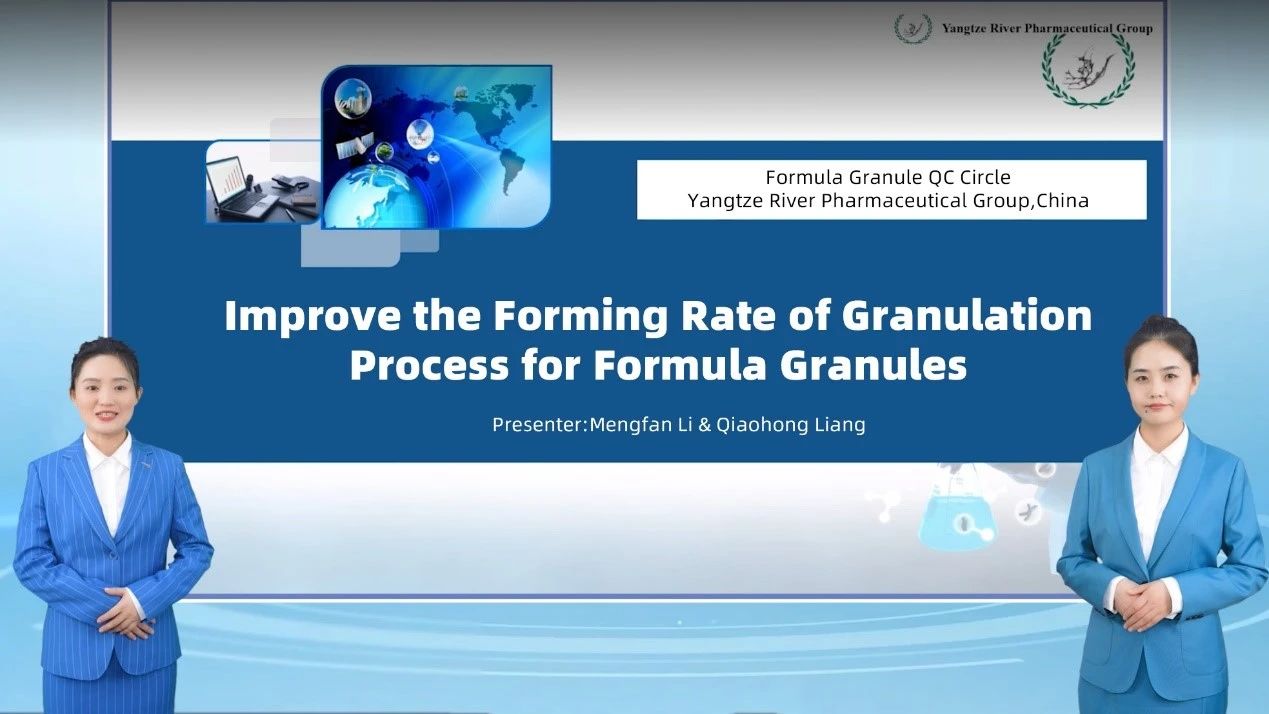 Yangtze River Pharmaceutical Group

Formula Granule QC Circle
Yangtze River Pharmaceutical Group,China

Improve the Forming Rate of Granulation Process for Formula Granules

Presenter:Mengfan Li & Qiaohong Liang